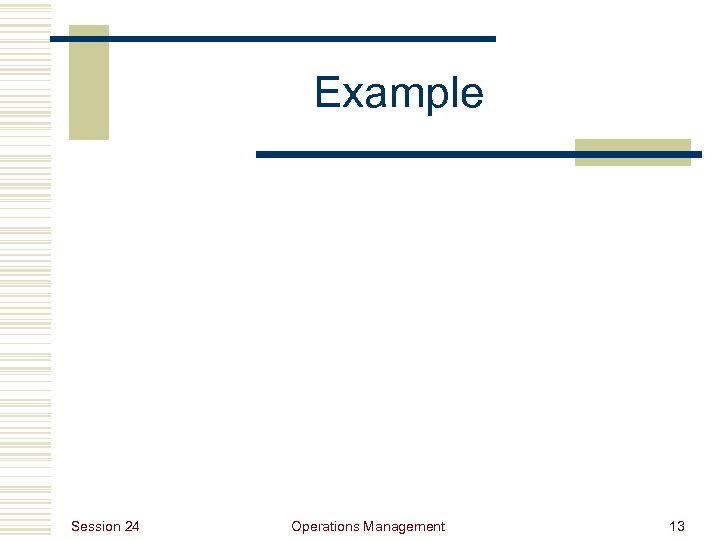 Example

Session 24

Operations Management

13